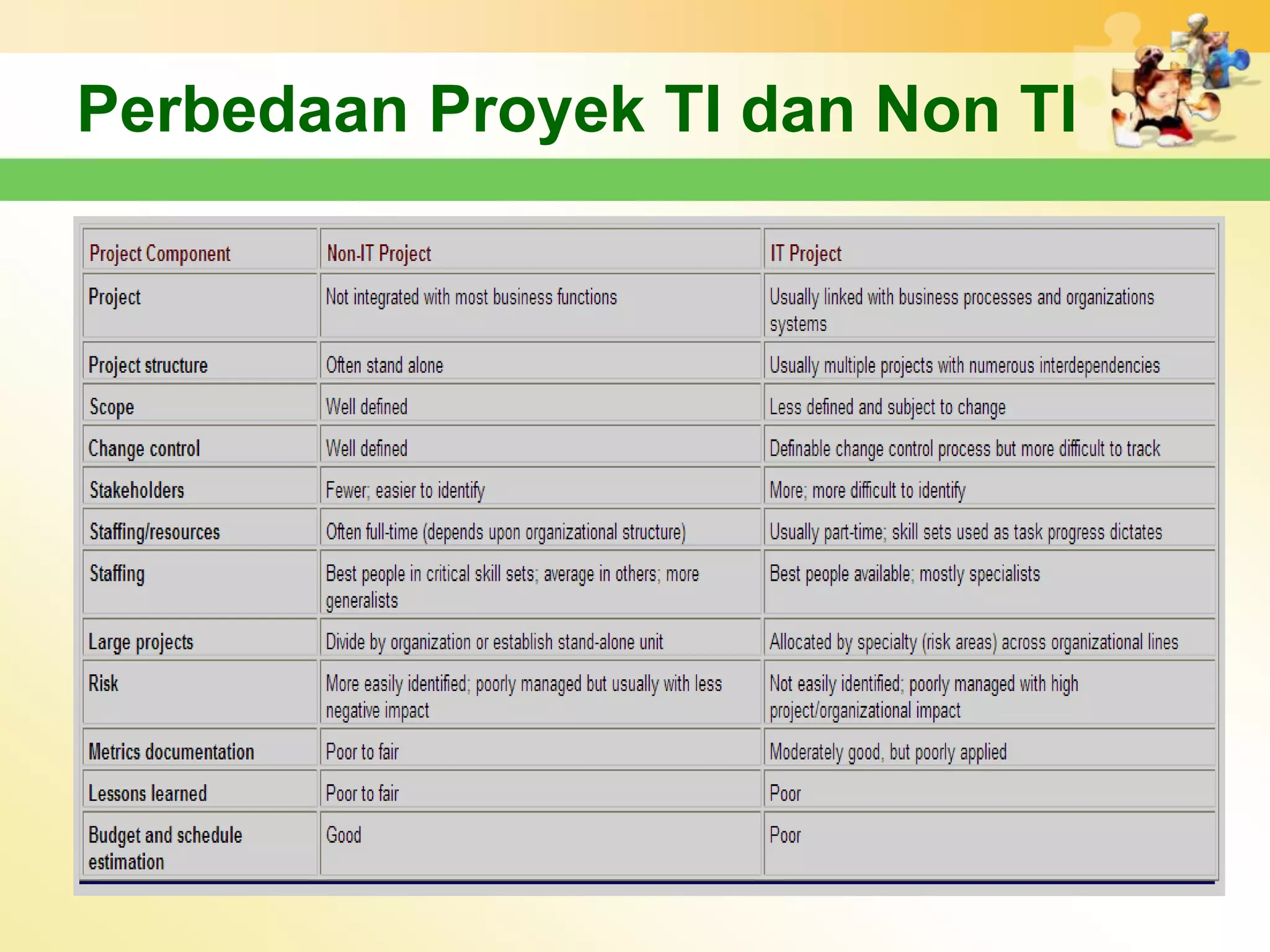 Perbedaan Proyek TI dan Non TI

| Project Component | Non-IT Project | IT Project |
|---|---|---|
| Project | Not integrated with most business functions | Usually linked with business processes and organizations systems |
| Project structure | Often stand alone | Usually multiple projects with numerous interdependencies |
| Scope | Well defined | Less defined and subject to change |
| Change control | Well defined | Definable change control process but more difficult to track |
| Stakeholders | Fewer; easier to identify | More; more difficult to identify |
| Staffing/resources | Often full-time (depends upon organizational structure) | Usually part-time; skill sets used as task progress dictates |
| Staffing | Best people in critical skill sets; average in others; more generalists | Best people available; mostly specialists |
| Large projects | Divide by organization or establish stand-alone unit | Allocated by specialty (risk areas) across organizational lines |
| Risk | More easily identified; poorly managed but usually with less negative impact | Not easily identified; poorly managed with high project/organizational impact |
| Metrics documentation | Poor to fair | Moderately good, but poorly applied |
| Lessons learned | Poor to fair | Poor |
| Budget and schedule estimation | Good | Poor |